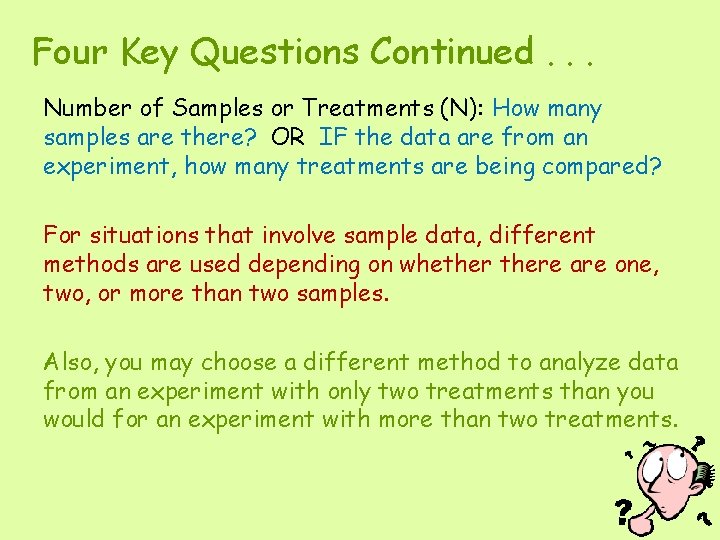 Four Key Questions Continued . . .

Number of Samples or Treatments (N): How many samples are there? OR IF the data are from an experiment, how many treatments are being compared?

For situations that involve sample data, different methods are used depending on whether there are one, two, or more than two samples.

Also, you may choose a different method to analyze data from an experiment with only two treatments than you would for an experiment with more than two treatments.

? ? ?